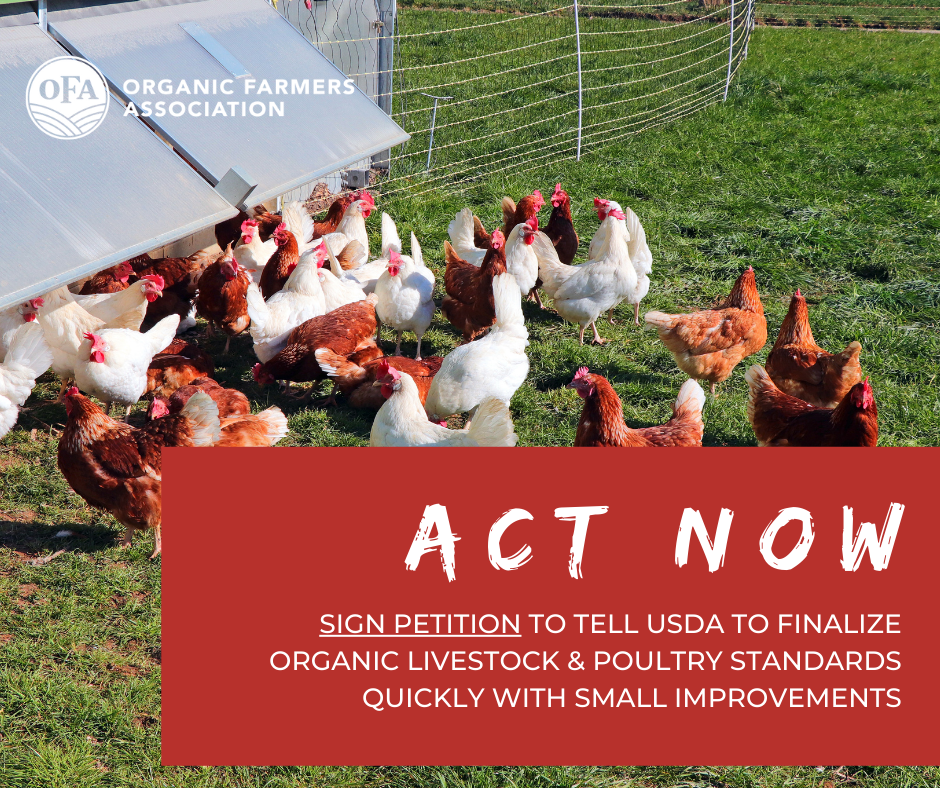 OFA ORGANIC FARMERS ASSOCIATION

ACT NOW

SIGN PETITION TO TELL USDA TO FINALIZE ORGANIC LIVESTOCK & POULTRY STANDARDS QUICKLY WITH SMALL IMPROVEMENTS